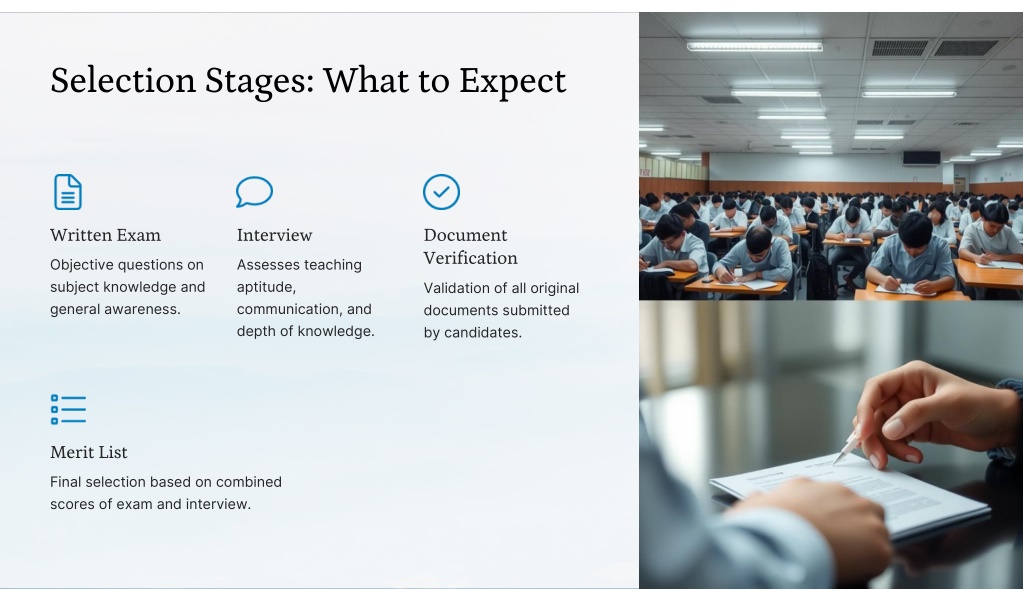 Selection Stages: What to Expect

Written Exam

Objective questions on subject knowledge and general awareness.

Interview

Assesses teaching aptitude, communication, and depth of knowledge.

Document Verification

Validation of all original documents submitted by candidates.

Merit List

Final selection based on combined scores of exam and interview.